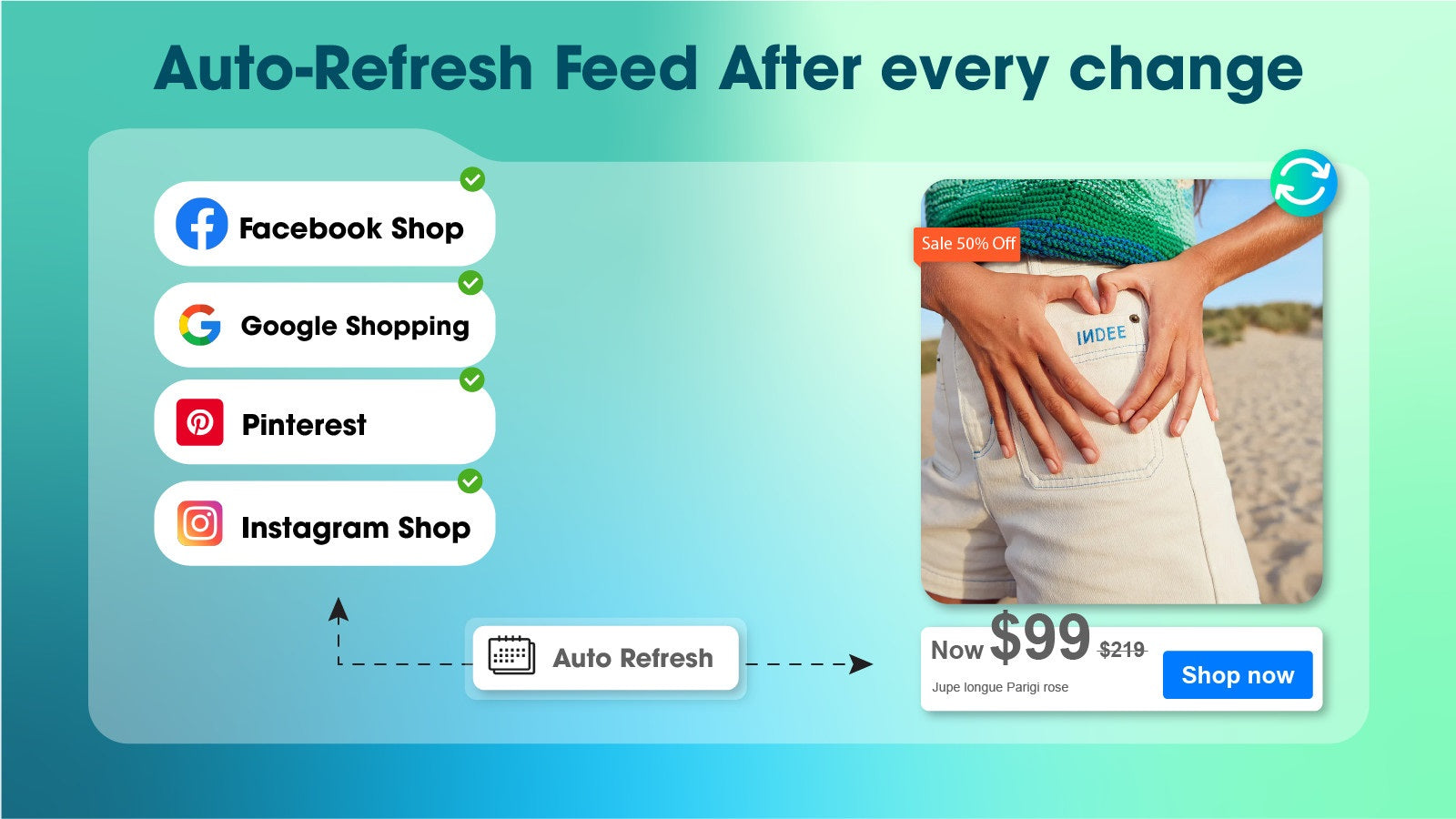 Auto-Refresh Feed After every change

Facebook Shop

Google Shopping

Pinterest

Instagram Shop

Auto Refresh

Sale 50% Off

INDEE

Now $99 $219

Jupe longue Parigi rose

Shop now